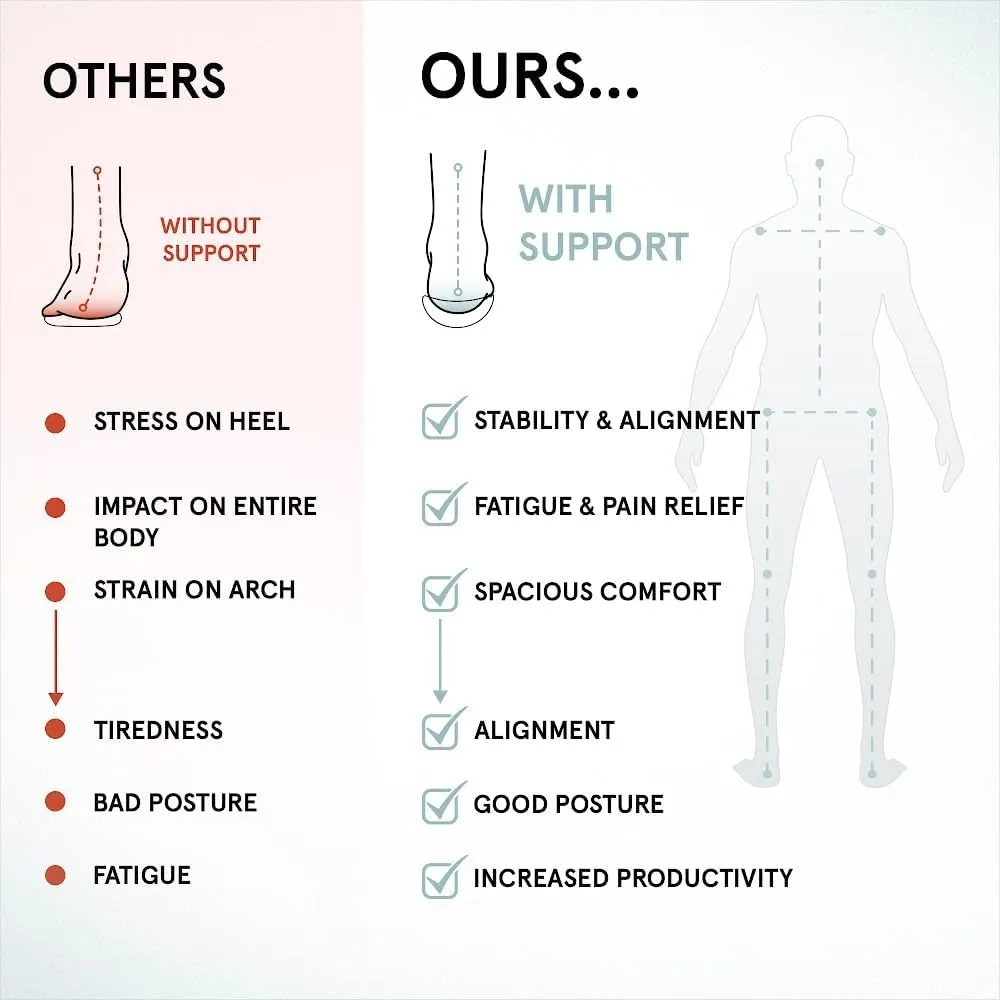 OTHERS

WITHOUT SUPPORT

STRESS ON HEEL

IMPACT ON ENTIRE BODY

STRAIN ON ARCH

TIREDNESS

BAD POSTURE

FATIGUE

OURS...

WITH SUPPORT

STABILITY & ALIGNMENT

FATIGUE & PAIN RELIEF

SPACIOUS COMFORT

ALIGNMENT

GOOD POSTURE

INCREASED PRODUCTIVITY